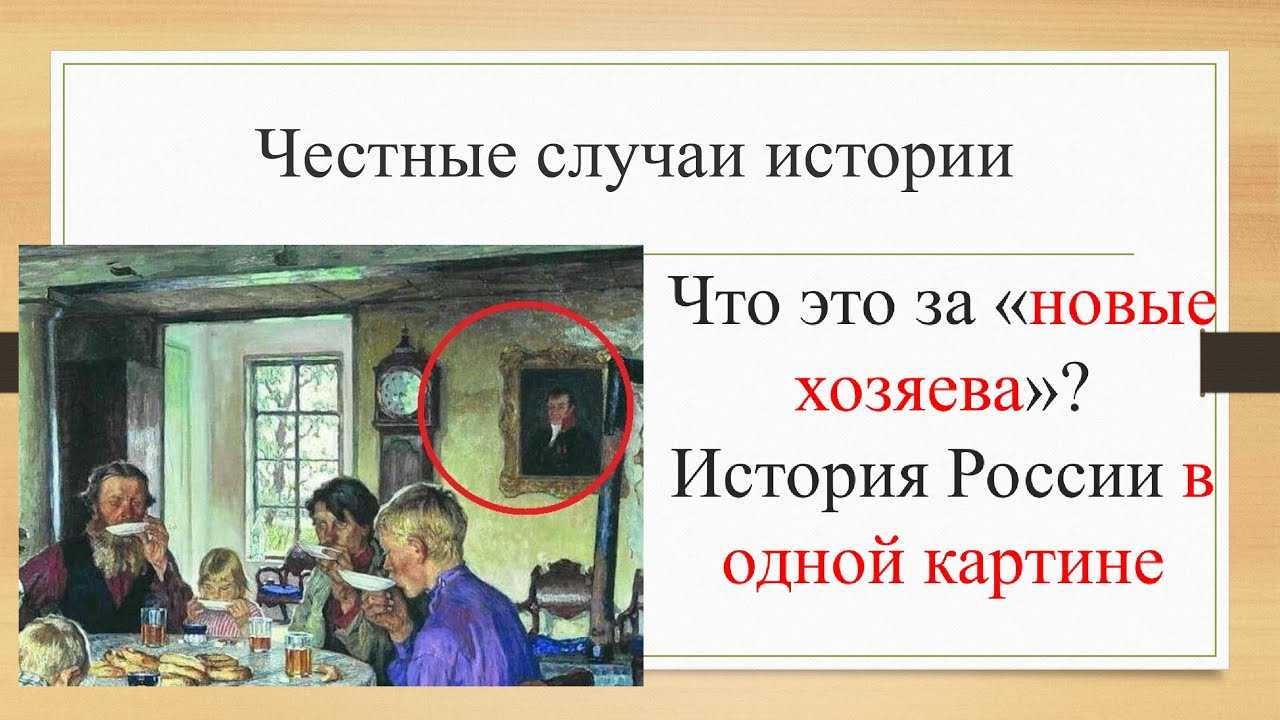 Честные случаи истории

Что это за «новые хозяева»? История России в одной картине